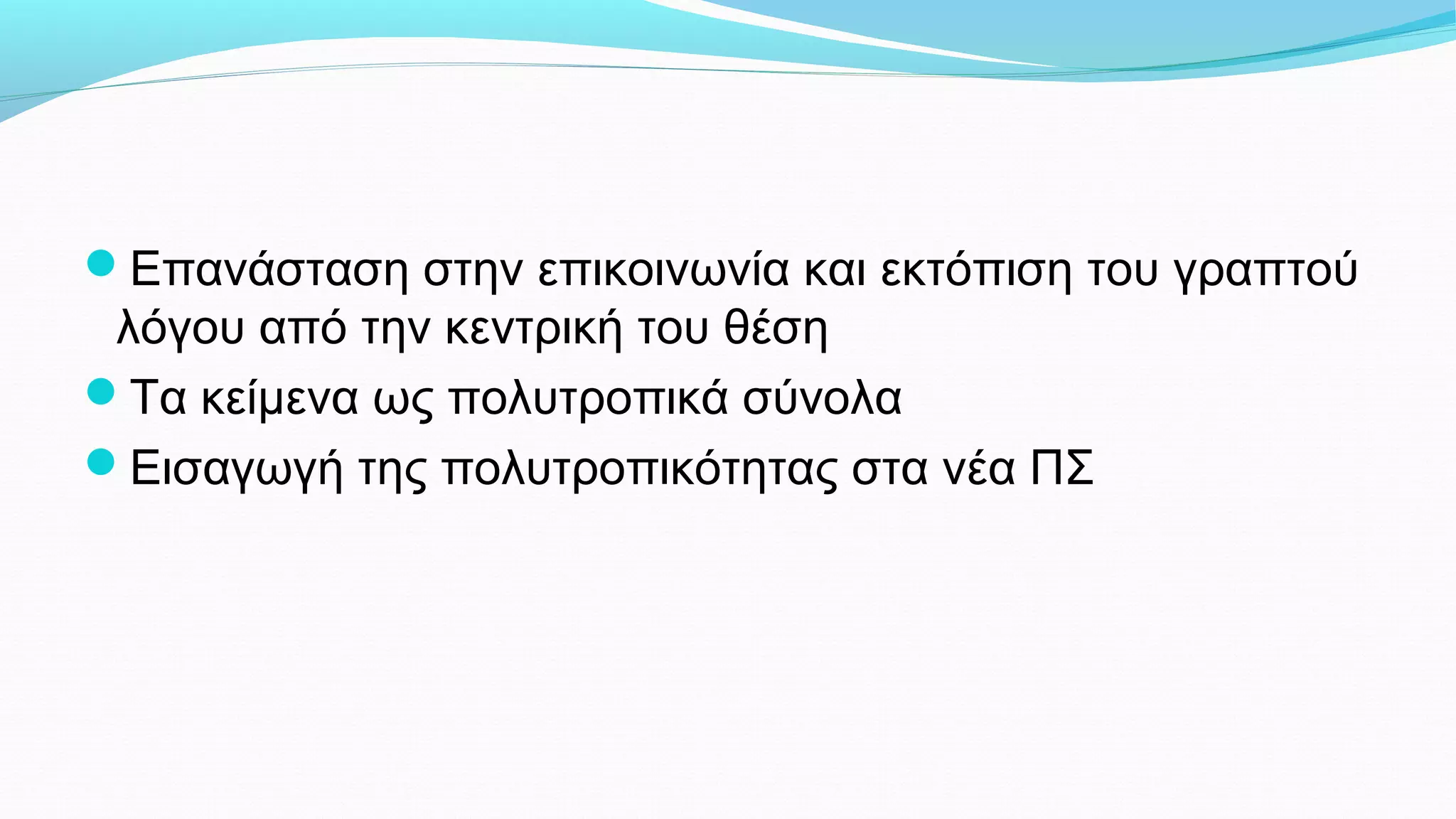 - Επανάσταση στην επικοινωνία και εκτόπιση του γραπτού λόγου από την κεντρική του θέση
- Τα κείμενα ως πολυτροπικά σύνολα
- Εισαγωγή της πολυτροπικότητας στα νέα ΠΣ